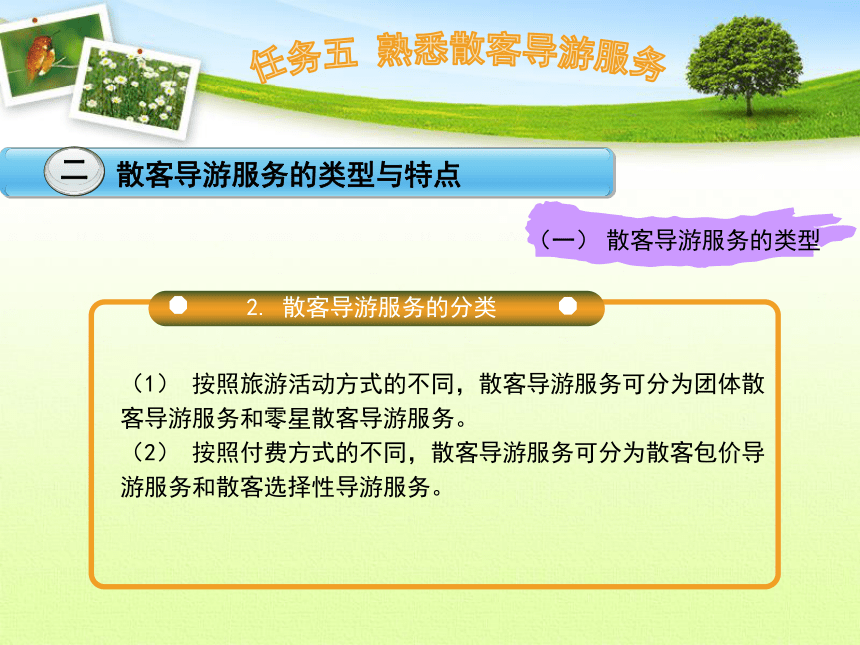 任务五 熟悉散客导游服务

二 散客导游服务的类型与特点

（一） 散客导游服务的类型

2. 散客导游服务的分类

（1） 按照旅游活动方式的不同，散客导游服务可分为团体散客导游服务和零星散客导游服务。
（2） 按照付费方式的不同，散客导游服务可分为散客包价导游服务和散客选择性导游服务。